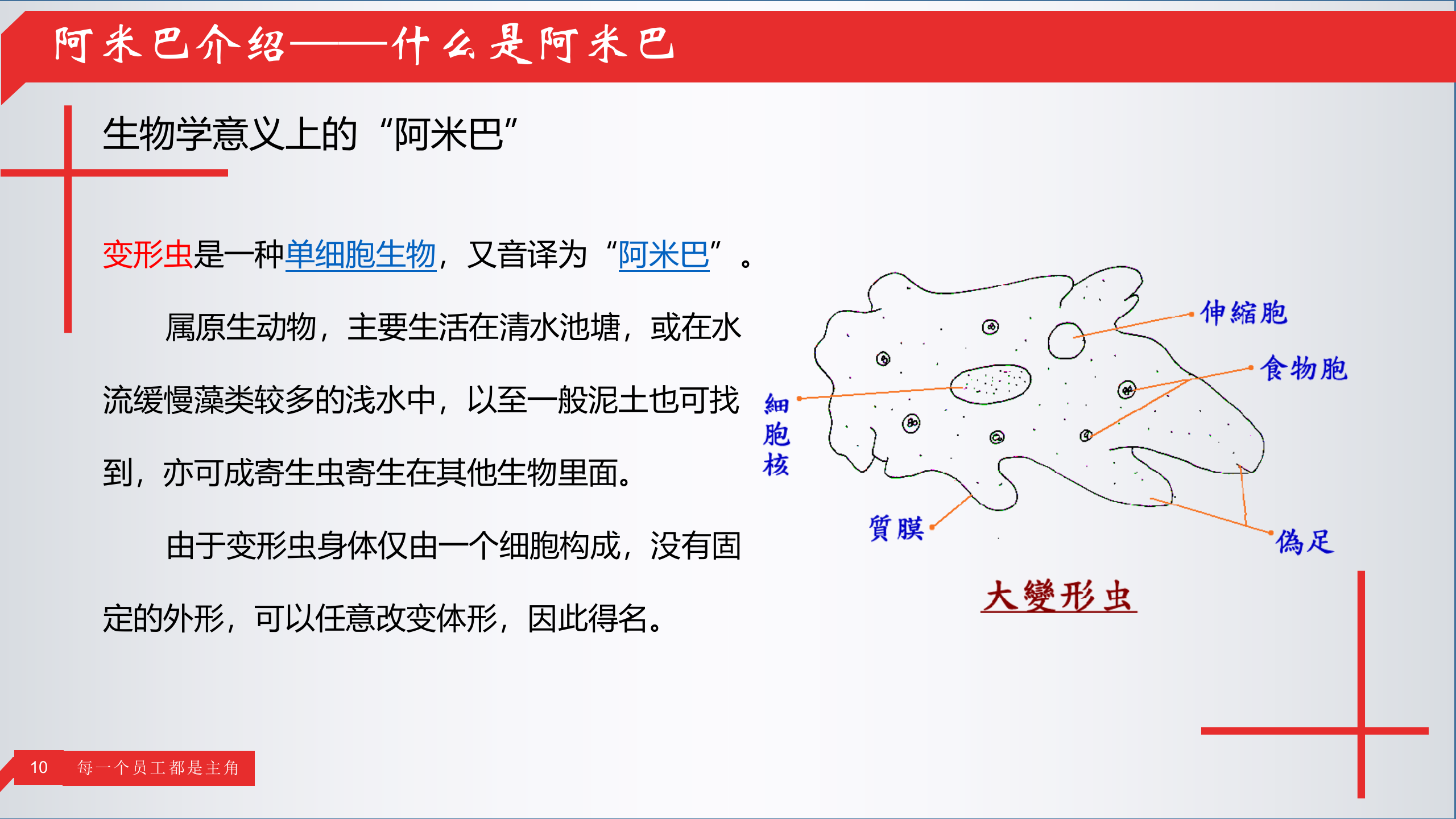 阿米巴介绍——什么是阿米巴

生物学意义上的“阿米巴”

变形虫是一种单细胞生物，又音译为“阿米巴”。

属原生动物，主要生活在清水池塘，或在水流缓慢藻类较多的浅水中，以至一般泥土也可找到，亦可成寄生虫寄生在其他生物里面。

由于变形虫身体仅由一个细胞构成，没有固定的外形，可以任意改变体形，因此得名。

伸縮胞
食物胞
細胞核
質膜
偽足
大變形虫

10 每一个员工都是主角